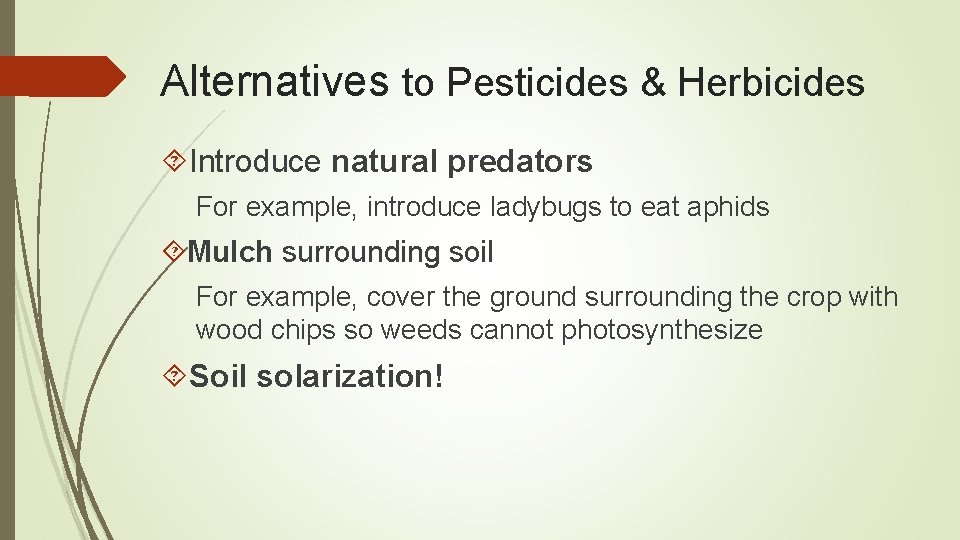 Alternatives to Pesticides & Herbicides

Introduce natural predators

For example, introduce ladybugs to eat aphids

Mulch surrounding soil

For example, cover the ground surrounding the crop with wood chips so weeds cannot photosynthesize

Soil solarization!